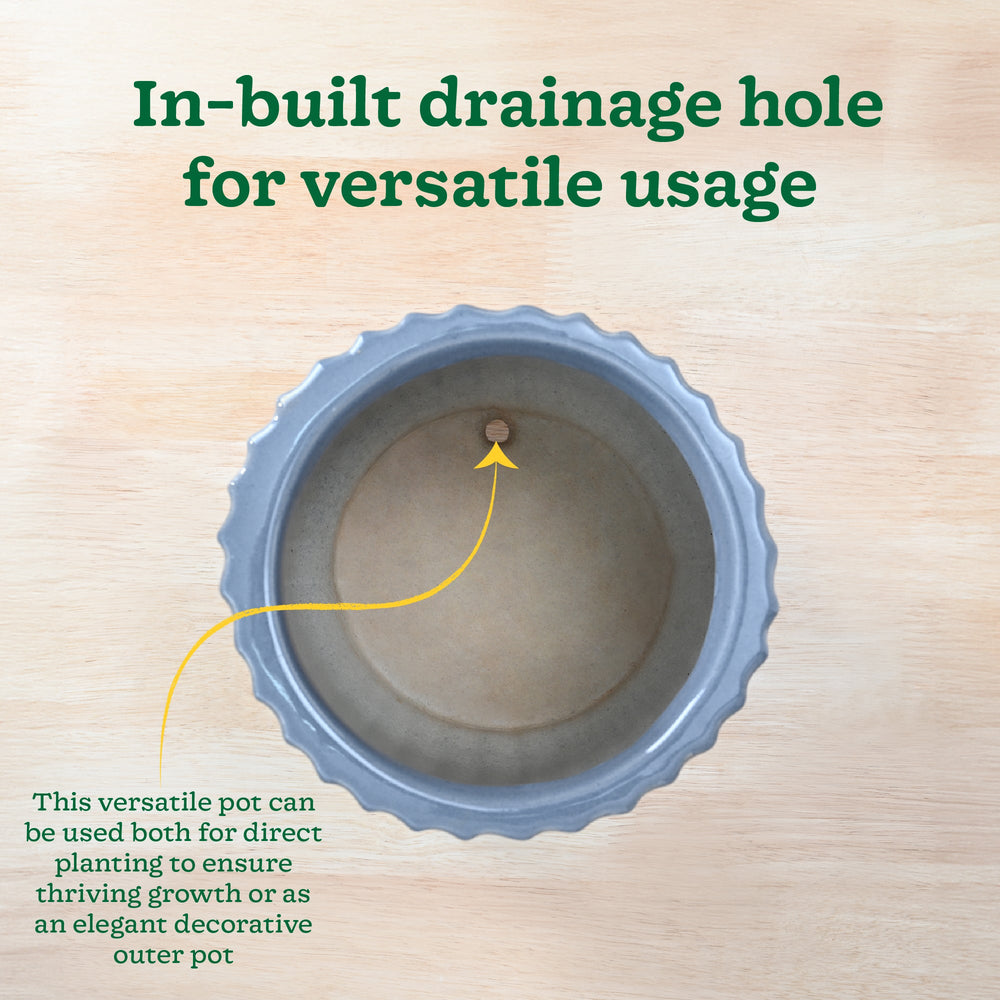 In-built drainage hole for versatile usage

This versatile pot can be used both for direct planting to ensure thriving growth or as an elegant decorative outer pot